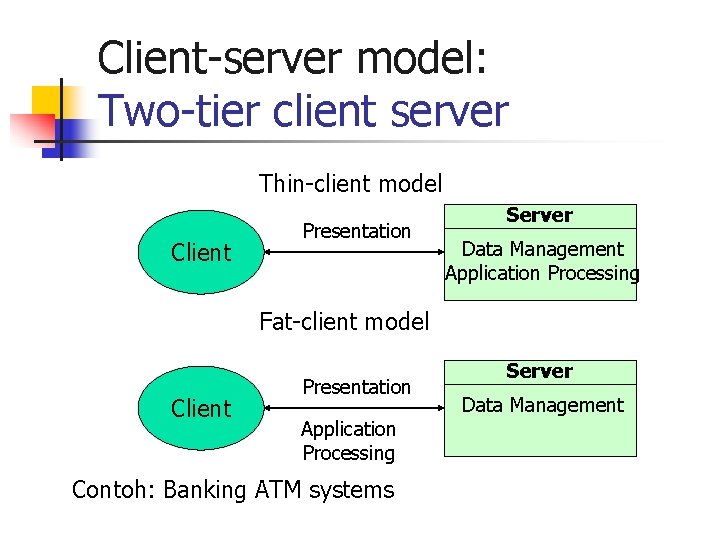 Client-server model:
Two-tier client server

Thin-client model

Client

Presentation

Server

Data Management
Application Processing

Fat-client model

Client

Presentation

Application
Processing

Server

Data Management

Contoh: Banking ATM systems